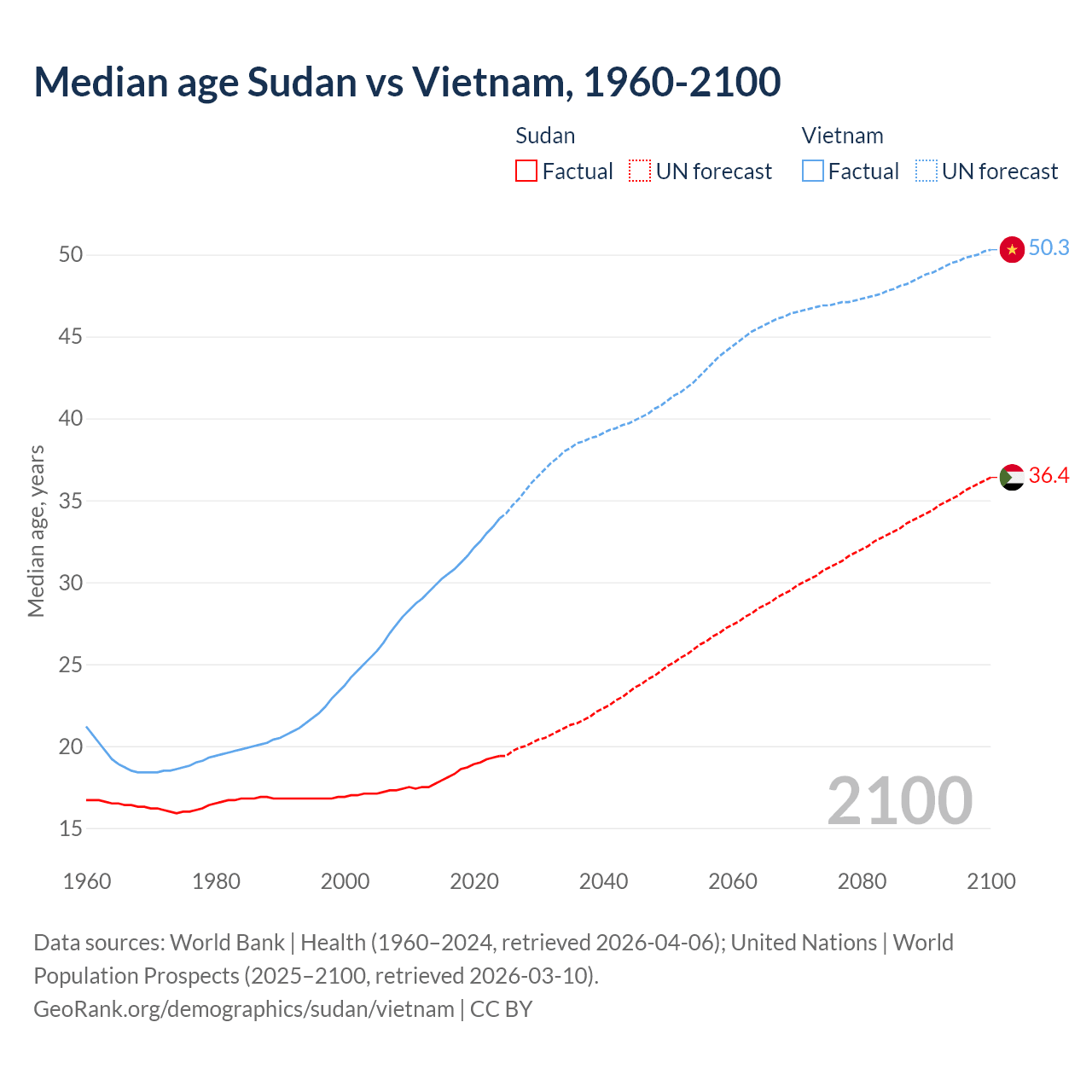 Median age Sudan vs Vietnam, 1960-2100

Sudan
Factual
UN forecast

Vietnam
Factual
UN forecast

Median age, years

50
45
40
35
30
25
20
15

50.3
36.4

2100

1960
1980
2000
2020
2040
2060
2080
2100

Data sources: World Bank | Health (1960–2024, retrieved 2026-04-06); United Nations | World Population Prospects (2025–2100, retrieved 2026-03-10).
GeoRank.org/demographics/sudan/vietnam | CC BY